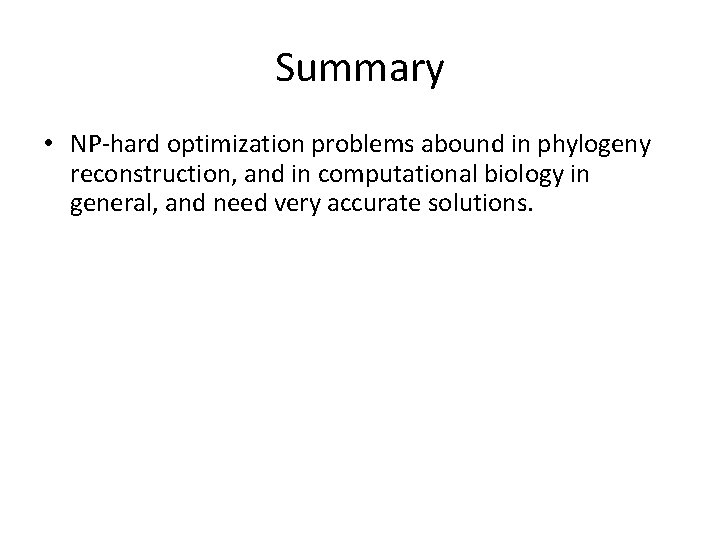 Summary

• NP-hard optimization problems abound in phylogeny reconstruction, and in computational biology in general, and need very accurate solutions.